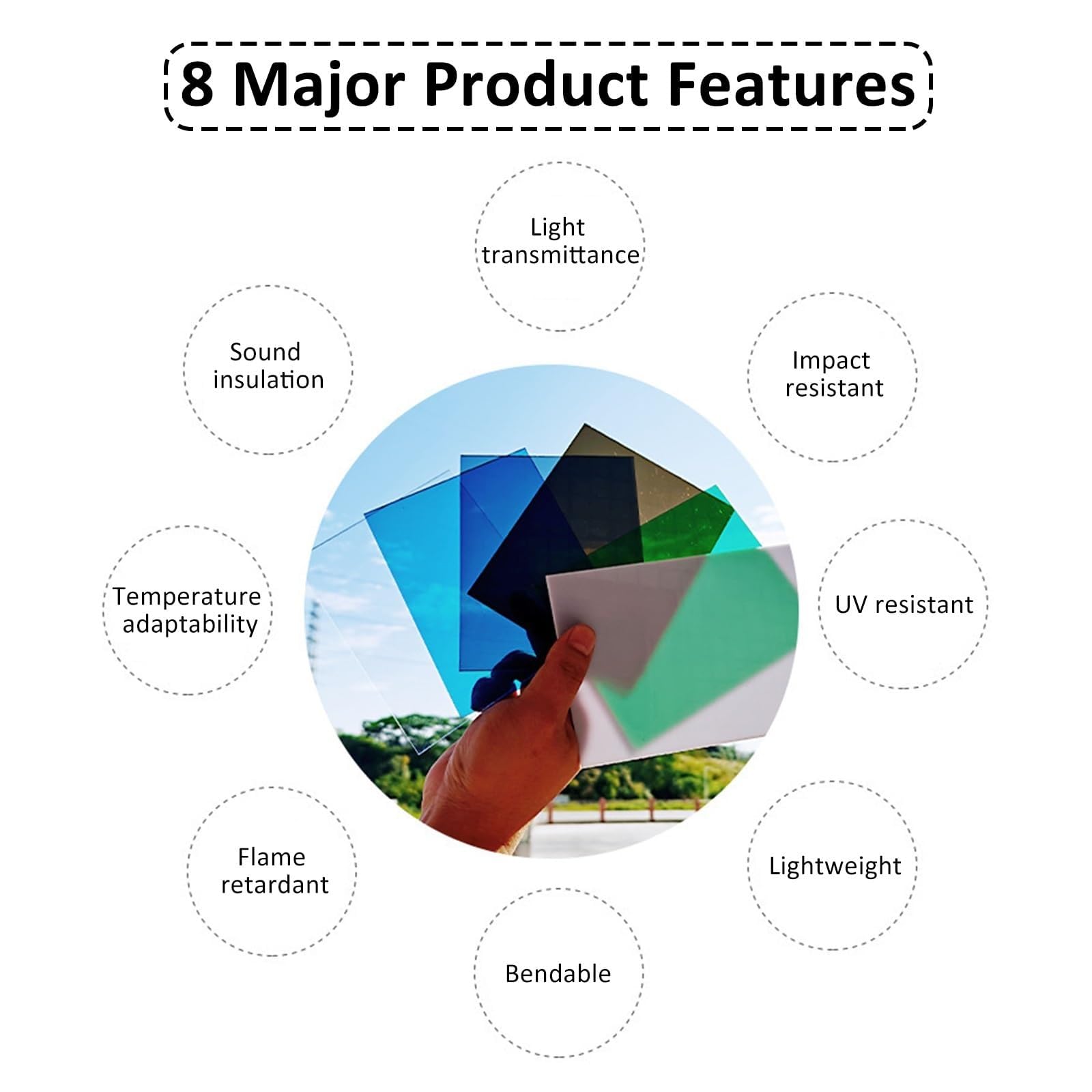 8 Major Product Features

Light transmittance

Sound insulation

Impact resistant

Temperature adaptability

UV resistant

Flame retardant

Lightweight

Bendable